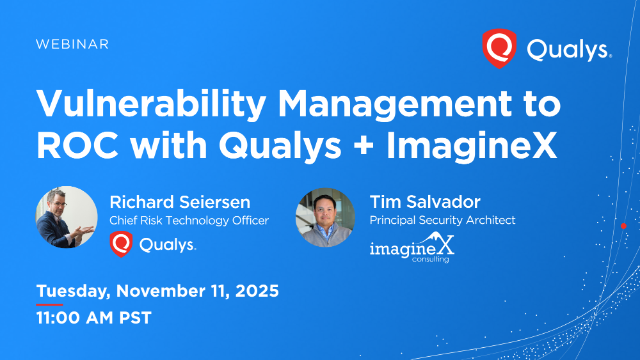 WEBINAR

Qualys.

Vulnerability Management to ROC with Qualys + ImagineX

Richard Seiersen
Chief Risk Technology Officer
Qualys.

Tim Salvador
Principal Security Architect
imagineX consulting

Tuesday, November 11, 2025
11:00 AM PST